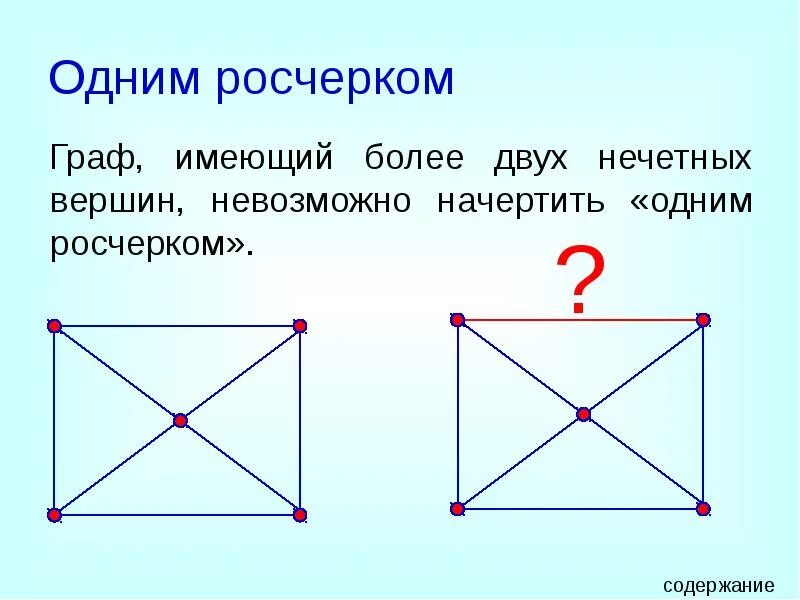 Одним росчерком

Граф, имеющий более двух нечетных вершин, невозможно начертить «одним росчерком».

?

содержание